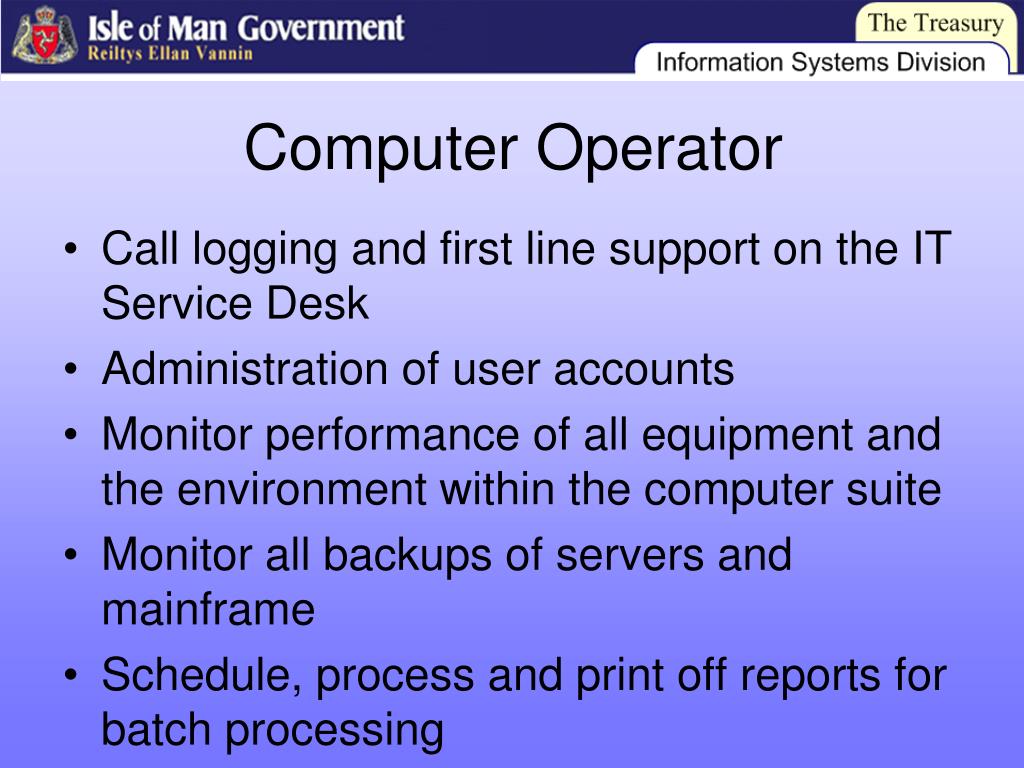 Isle of Man Government
Reiltys Ellan Vannin

The Treasury
Information Systems Division

Computer Operator

• Call logging and first line support on the IT Service Desk
• Administration of user accounts
• Monitor performance of all equipment and the environment within the computer suite
• Monitor all backups of servers and mainframe
• Schedule, process and print off reports for batch processing